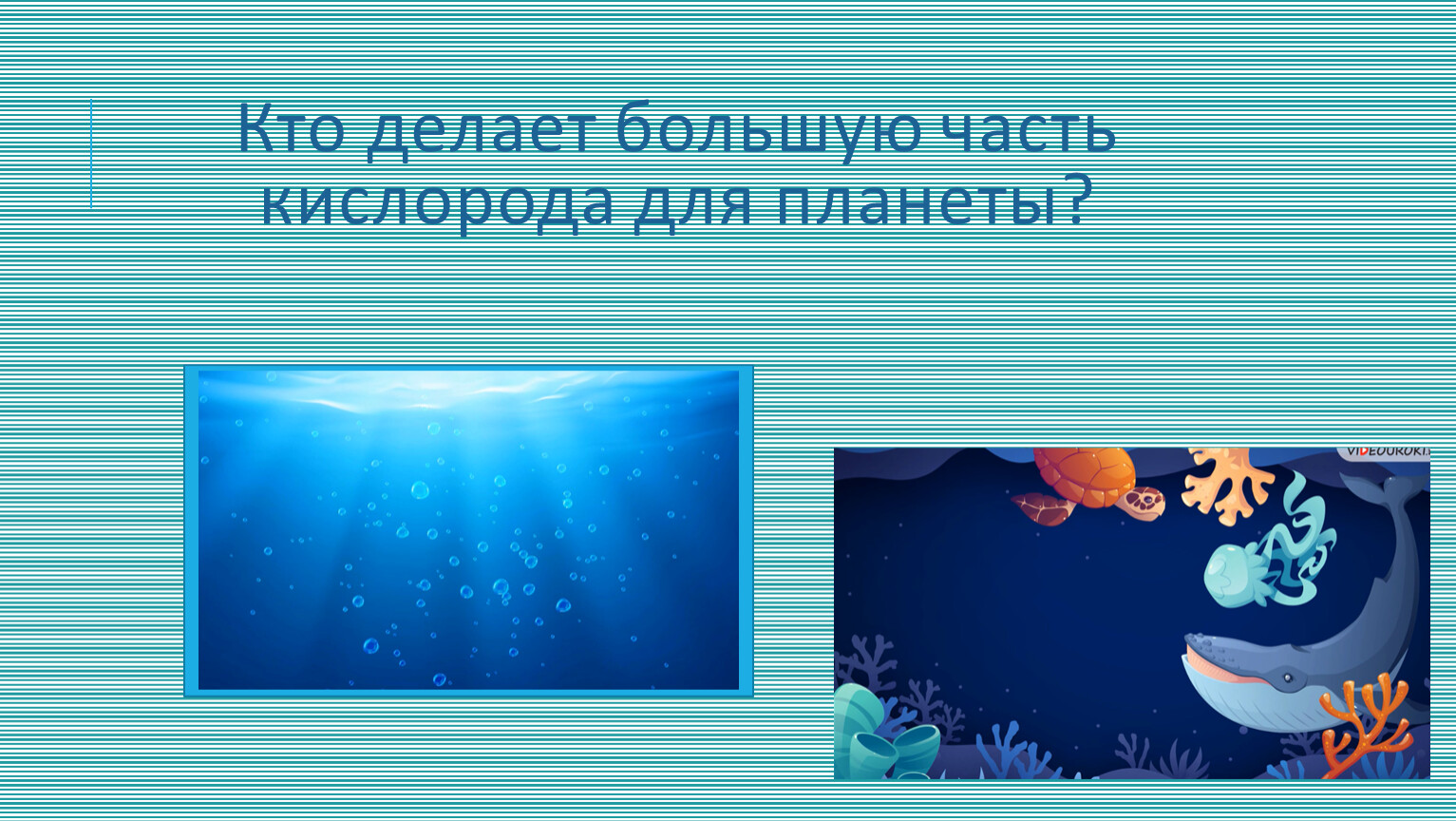 Кто делает большую часть кислорода для планеты?

VIDEOUROKI